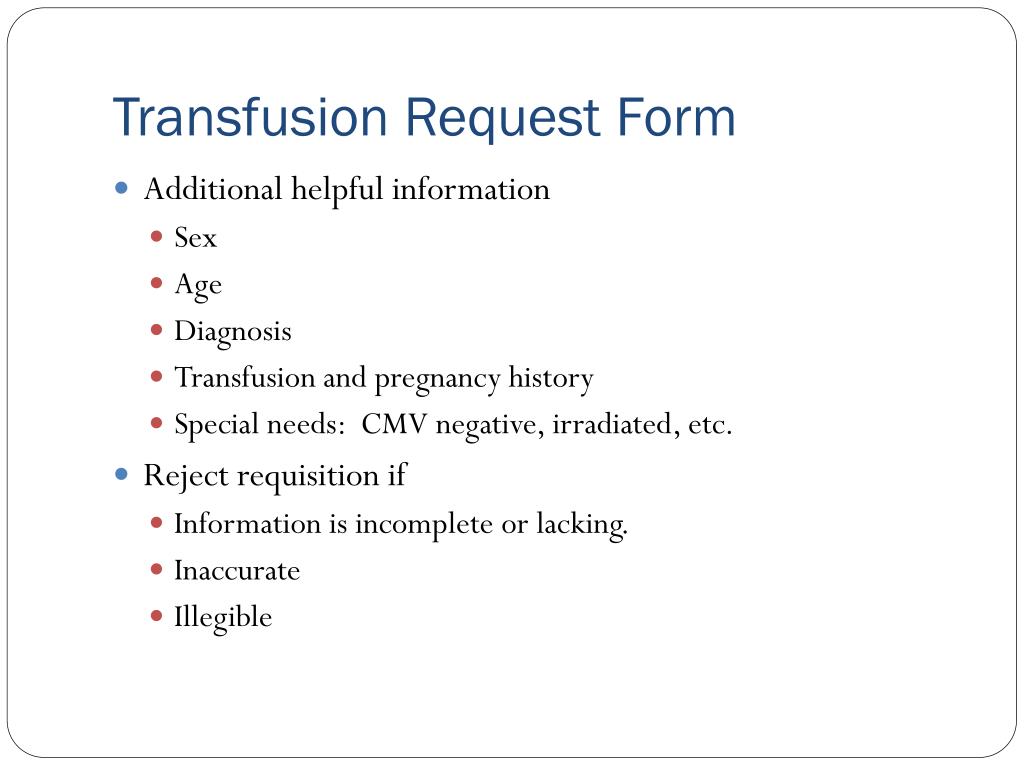 Transfusion Request Form

- Additional helpful information
  - Sex
  - Age
  - Diagnosis
  - Transfusion and pregnancy history
  - Special needs:  CMV negative, irradiated, etc.
- Reject requisition if
  - Information is incomplete or lacking.
  - Inaccurate
  - Illegible